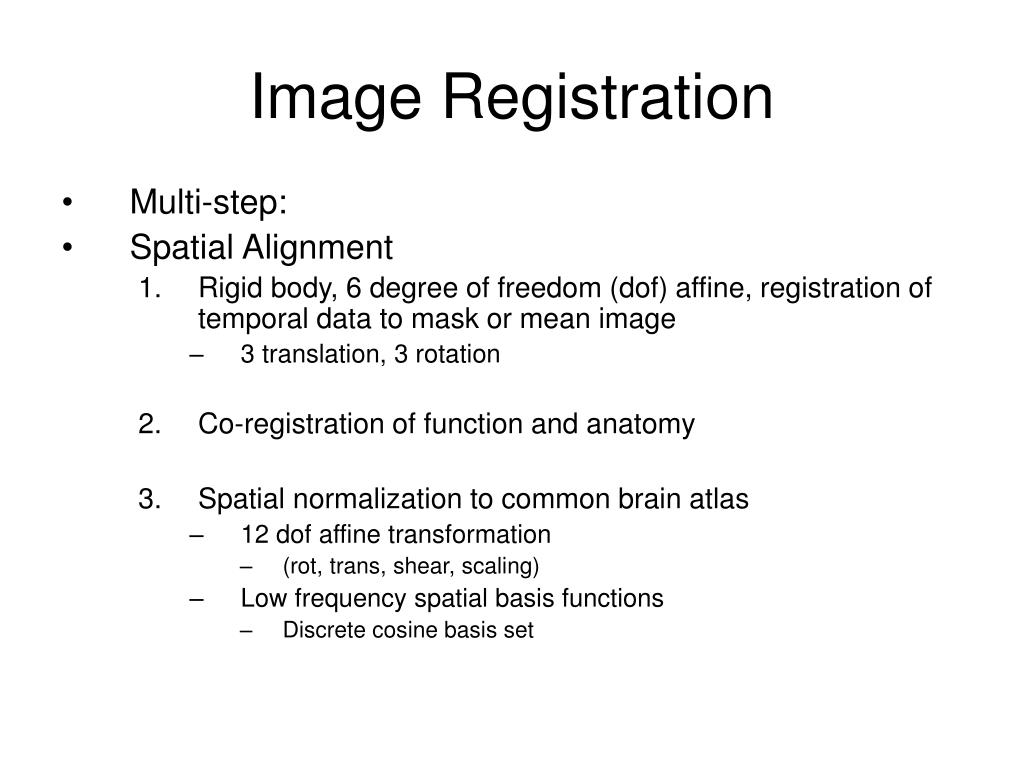 Image Registration

• Multi-step:
• Spatial Alignment
1. Rigid body, 6 degree of freedom (dof) affine, registration of temporal data to mask or mean image
– 3 translation, 3 rotation

2. Co-registration of function and anatomy

3. Spatial normalization to common brain atlas
– 12 dof affine transformation
– (rot, trans, shear, scaling)
– Low frequency spatial basis functions
– Discrete cosine basis set